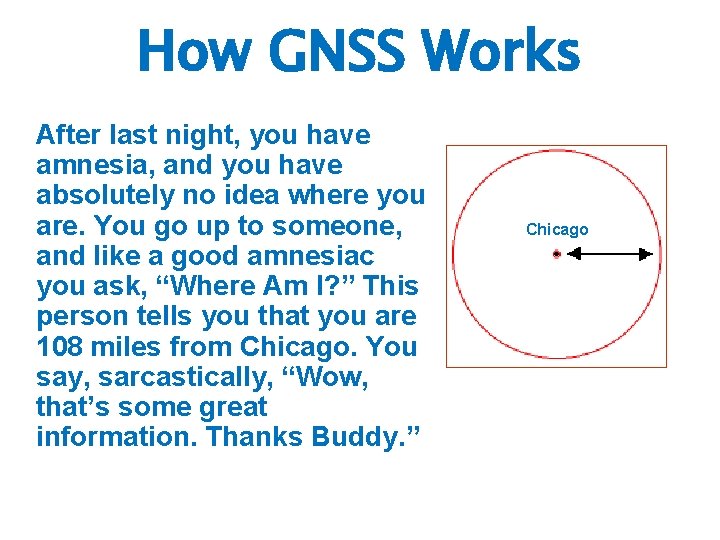 How GNSS Works

After last night, you have amnesia, and you have absolutely no idea where you are. You go up to someone, and like a good amnesiac you ask, “Where Am I?” This person tells you that you are 108 miles from Chicago. You say, sarcastically, “Wow, that’s some great information. Thanks Buddy.”

Chicago